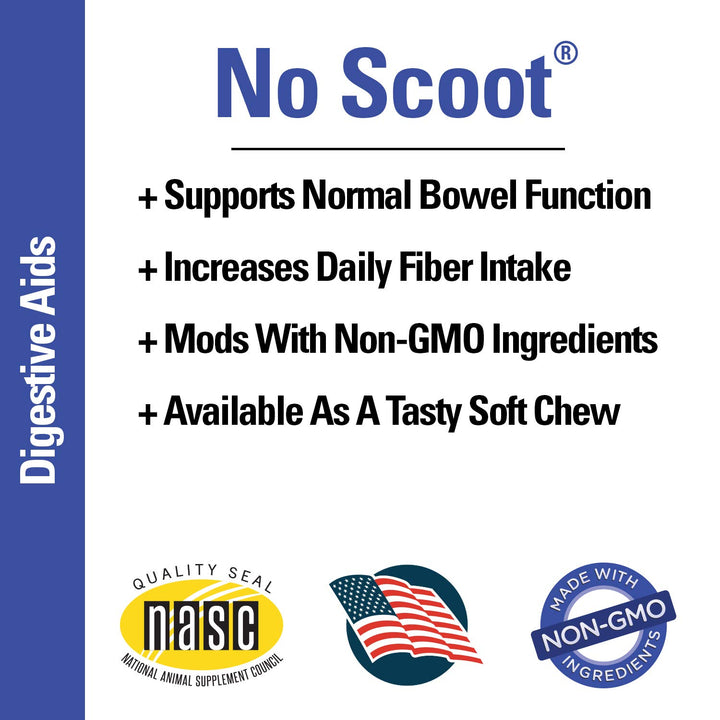 Digestive Aids

No Scoot®

+ Supports Normal Bowel Function

+ Increases Daily Fiber Intake

+ Mods With Non-GMO Ingredients

+ Available As A Tasty Soft Chew

QUALITY SEAL
nasc
NATIONAL ANIMAL SUPPLEMENT COUNCIL

MADE WITH
NON-GMO
INGREDIENTS